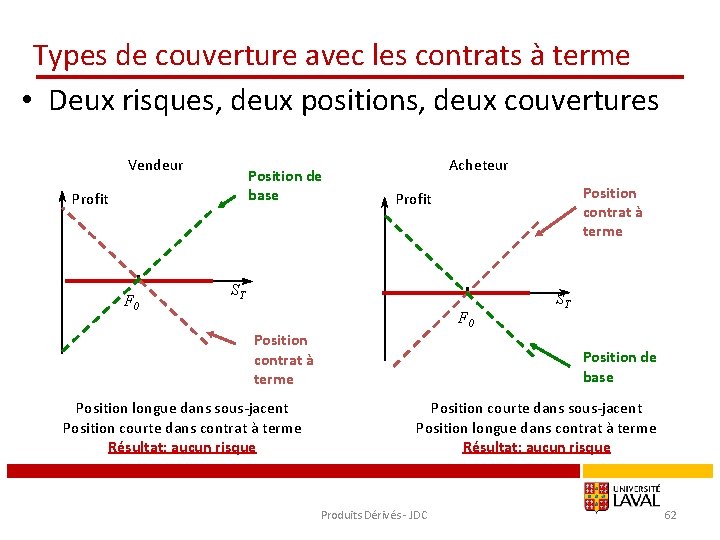 Types de couverture avec les contrats à terme

• Deux risques, deux positions, deux couvertures

Vendeur

Profit

Position de base

$S_T$

$F_0$

Position contrat à terme

Position longue dans sous-jacent
Position courte dans contrat à terme
Résultat: aucun risque

Acheteur

Profit

Position contrat à terme

$S_T$

$F_0$

Position de base

Position courte dans sous-jacent
Position longue dans contrat à terme
Résultat: aucun risque

UNIVERSITÉ LAVAL

Produits Dérivés - JDC

62